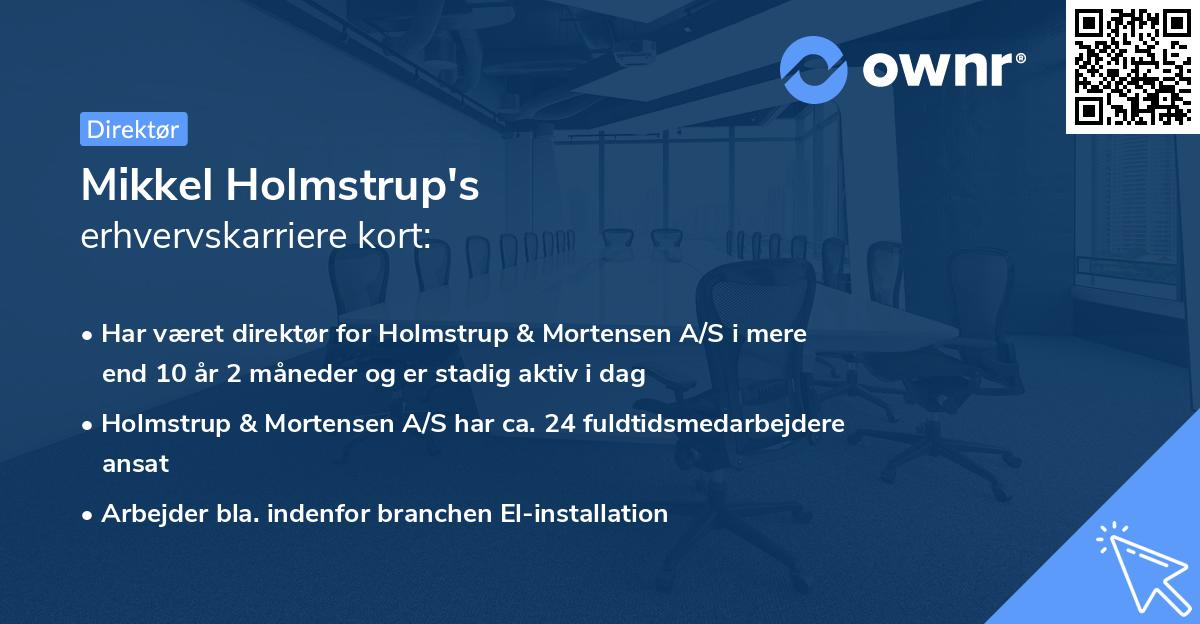 ownr®

Direktør

Mikkel Holmstrup's
erhvervskarriere kort:

• Har været direktør for Holmstrup & Mortensen A/S i mere end 10 år 2 måneder og er stadig aktiv i dag

• Holmstrup & Mortensen A/S har ca. 24 fuldtidsmedarbejdere ansat

• Arbejder bla. indenfor branchen El-installation